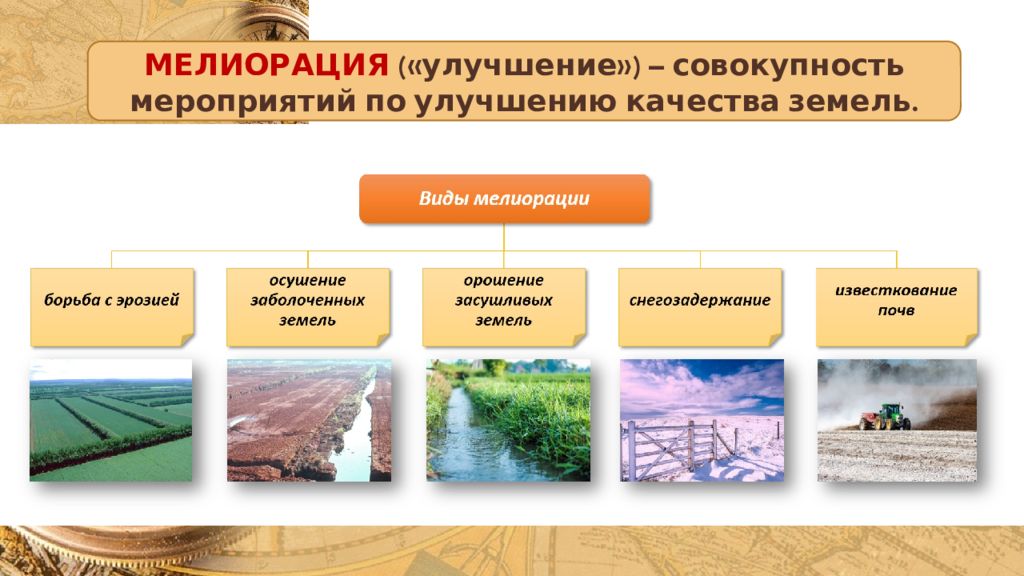 МЕЛИОРАЦИЯ («улучшение») – совокупность мероприятий по улучшению качества земель.

Виды мелиорации

борьба с эрозией

осушение заболоченных земель

орошение засушливых земель

снегозадержание

известкование почв